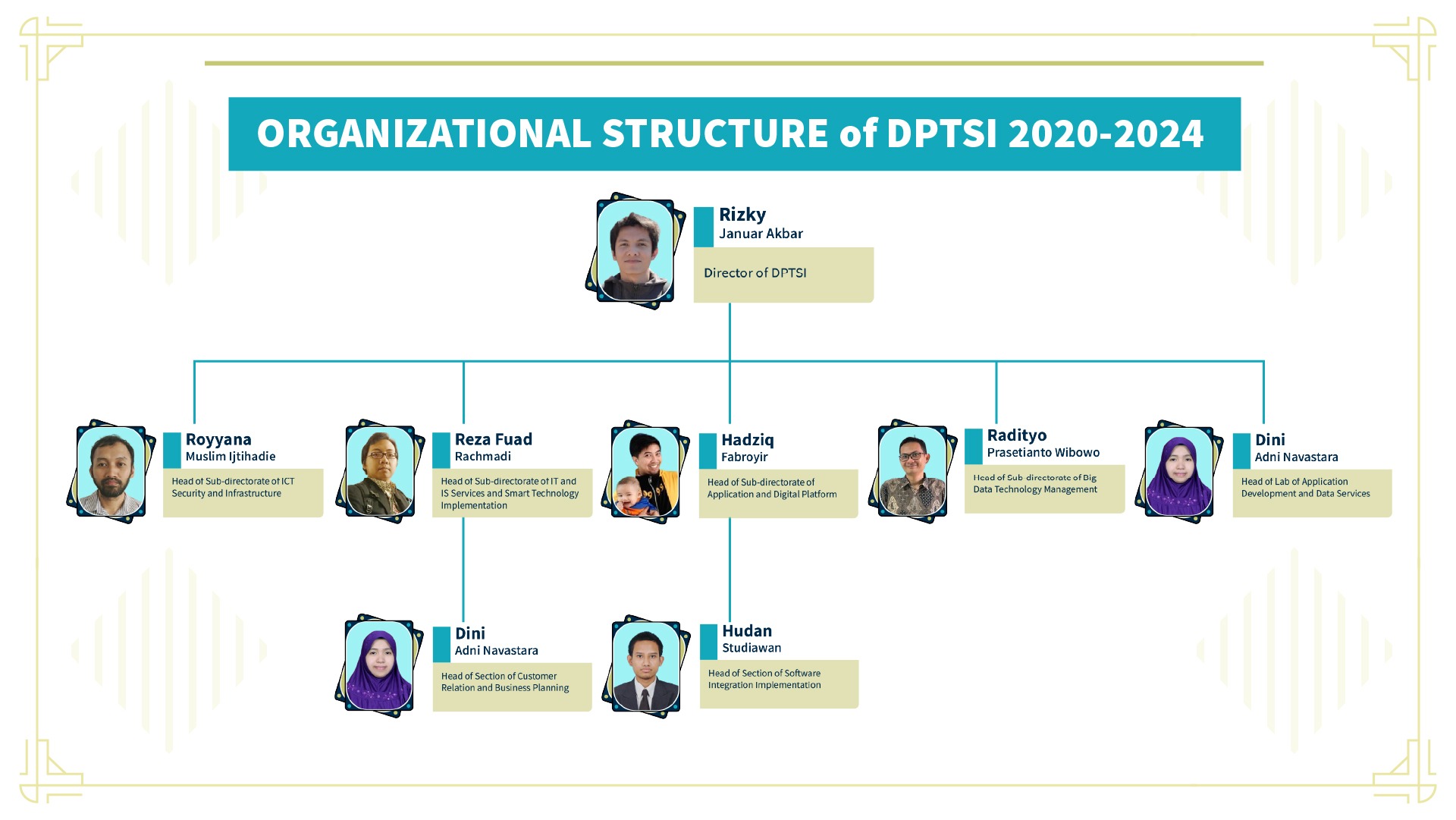 ORGANIZATIONAL STRUCTURE of DPTSI 2020-2024

Rizky
Januar Akbar
Director of DPTSI

Royyana
Muslim Ijtihadie
Head of Sub-directorate of ICT Security and Infrastructure

Reza Fuad
Rachmadi
Head of Sub-directorate of IT and IS Services and Smart Technology Implementation

Hadziq
Fabroyir
Head of Sub-directorate of Application and Digital Platform

Radityo
Prasetianto Wibowo
Head of Sub-directorate of Big Data Technology Management

Dini
Adni Navastara
Head of Lab of Application Development and Data Services

Dini
Adni Navastara
Head of Section of Customer Relation and Business Planning

Hudan
Studiawan
Head of Section of Software Integration Implementation